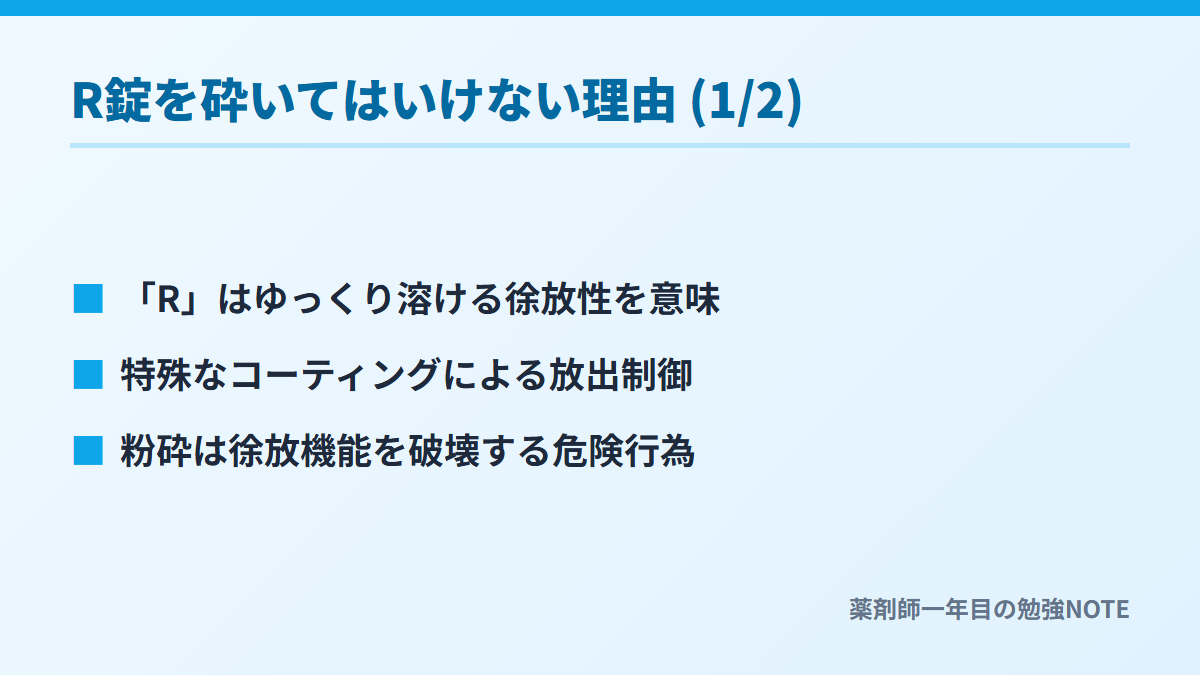 R錠を砕いてはいけない理由 (1/2)

■ 「R」はゆっくり溶ける徐放性を意味

■ 特殊なコーティングによる放出制御

■ 粉砕は徐放機能を破壊する危険行為

薬剤師一年目の勉強NOTE